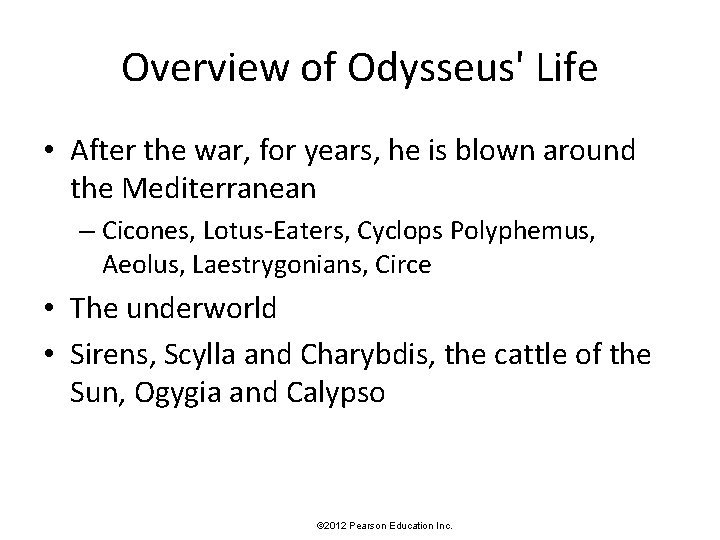 Overview of Odysseus' Life

• After the war, for years, he is blown around the Mediterranean
  – Cicones, Lotus-Eaters, Cyclops Polyphemus, Aeolus, Laestrygonians, Circe
• The underworld
• Sirens, Scylla and Charybdis, the cattle of the Sun, Ogygia and Calypso

©2012 Pearson Education Inc.